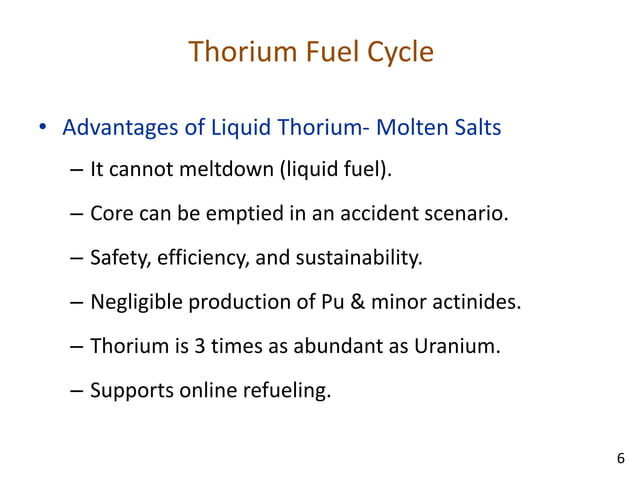 Thorium Fuel Cycle

• Advantages of Liquid Thorium- Molten Salts

– It cannot meltdown (liquid fuel).

– Core can be emptied in an accident scenario.

– Safety, efficiency, and sustainability.

– Negligible production of Pu & minor actinides.

– Thorium is 3 times as abundant as Uranium.

– Supports online refueling.

6